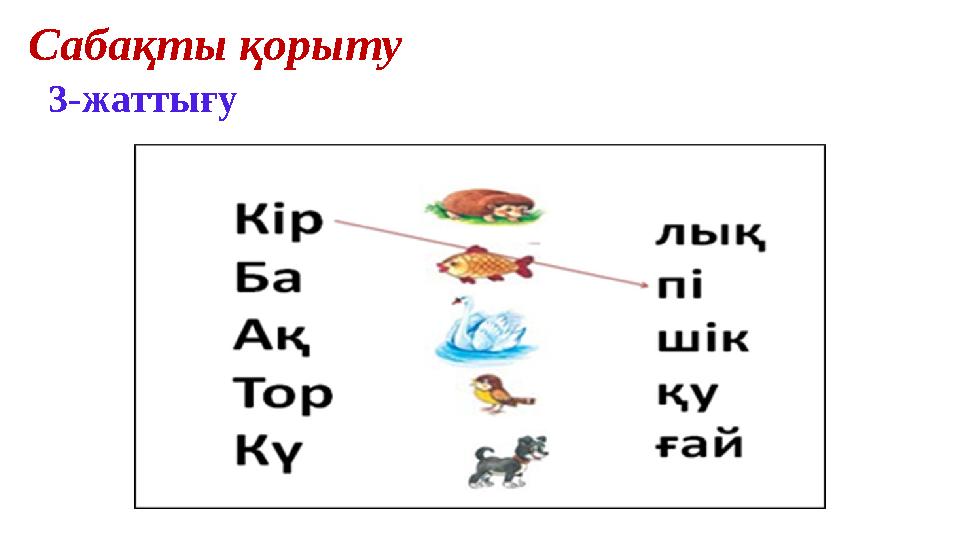 Сабақты қорыту
3-жаттығу

Кір
Ба
Ақ
Тор
Кү

лық
пі
шік
қу
ғай